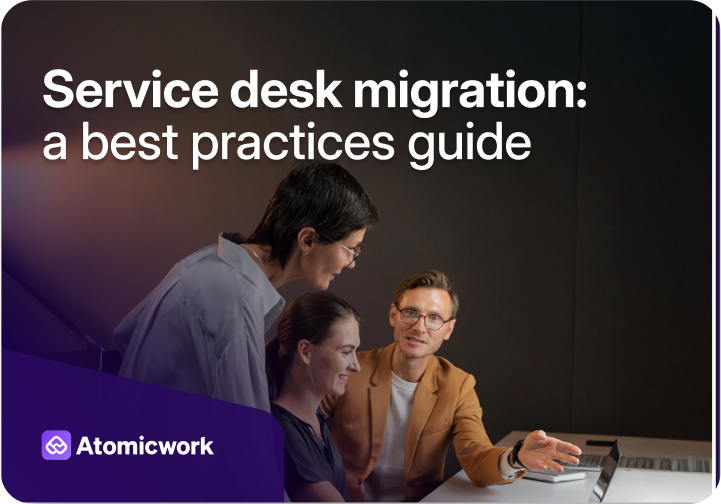 Service desk migration: a best practices guide

Atomicwork